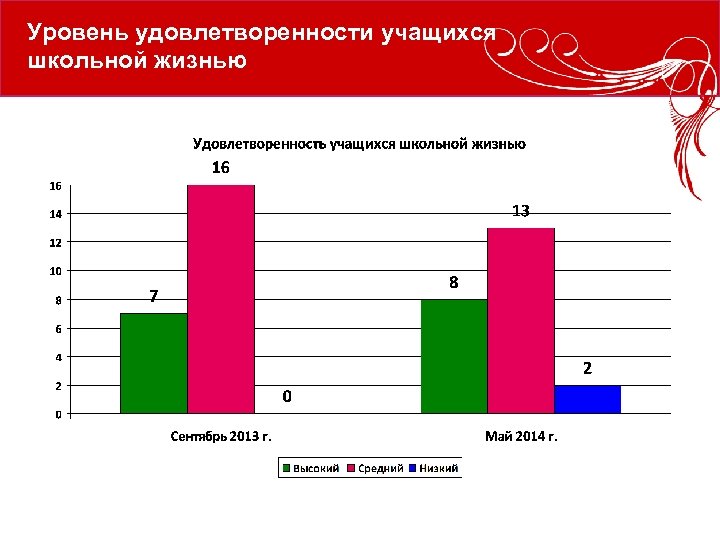 Уровень удовлетворенности учащихся школьной жизнью

Удовлетворенность учащихся школьной жизнью

16
14
12
10
8
6
4
2
0

7
16
0
8
13
2

Сентябрь 2013 г.
Май 2014 г.

Высокий
Средний
Низкий